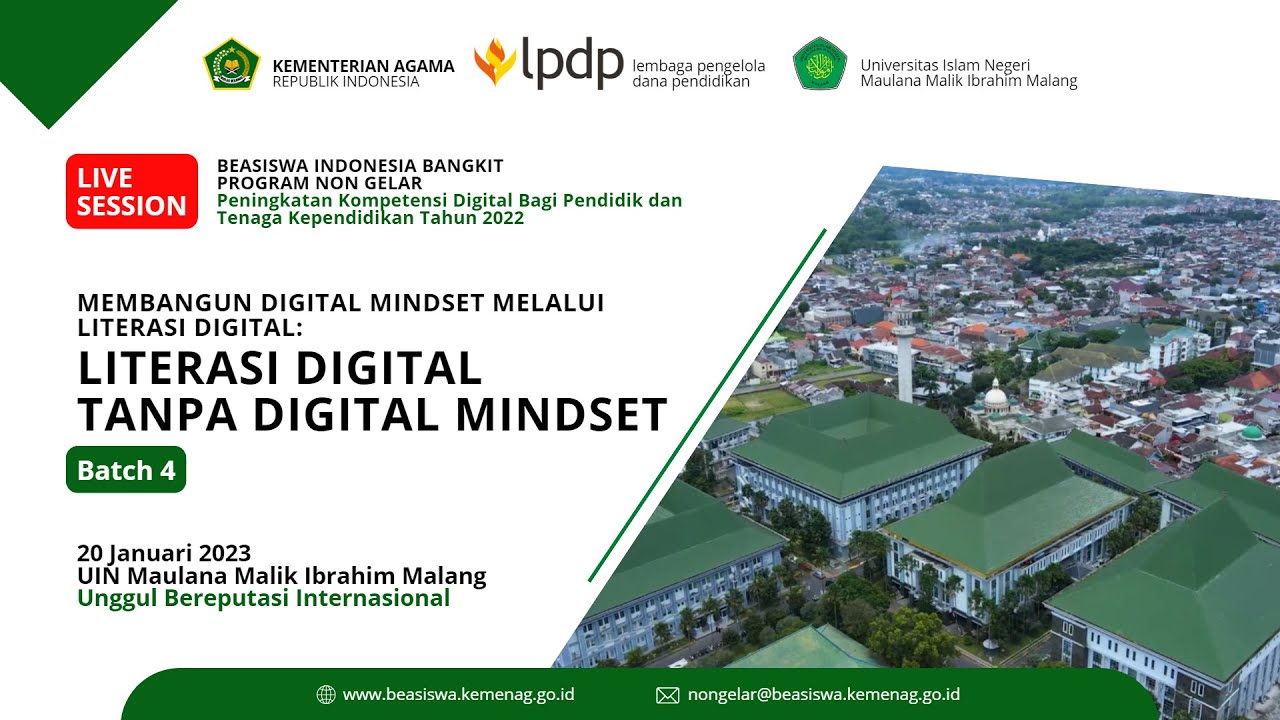 KEMENTERIAN AGAMA
REPUBLIK INDONESIA

lpdp lembaga pengelola dana pendidikan

Universitas Islam Negeri Maulana Malik Ibrahim Malang

LIVE SESSION

BEASISWA INDONESIA BANGKIT
PROGRAM NON GELAR
Peningkatan Kompetensi Digital Bagi Pendidik dan Tenaga Kependidikan Tahun 2022

MEMBANGUN DIGITAL MINDSET MELALUI LITERASI DIGITAL:
LITERASI DIGITAL TANPA DIGITAL MINDSET

Batch 4

20 Januari 2023
UIN Maulana Malik Ibrahim Malang
Unggul Bereputasi Internasional

www.beasiswa.kemenag.go.id
nongelar@beasiswa.kemenag.go.id